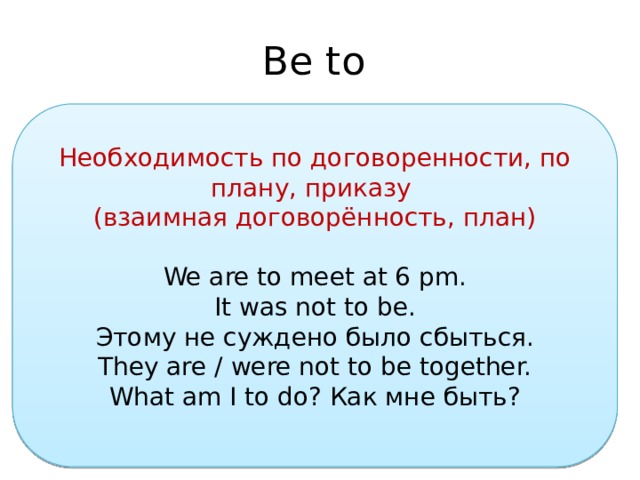 Be to

Необходимость по договоренности, по плану, приказу
(взаимная договорённость, план)

We are to meet at 6 pm.
It was not to be.
Этому не суждено было сбыться.
They are / were not to be together.
What am I to do? Как мне быть?